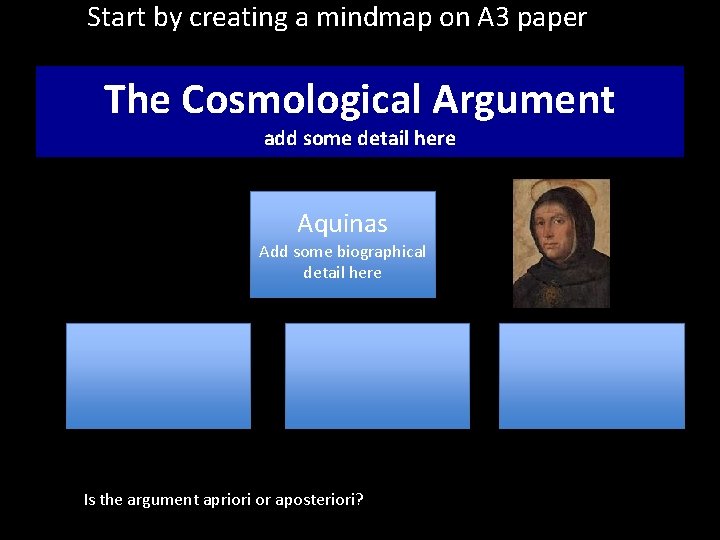 Start by creating a mindmap on A3 paper

The Cosmological Argument
add some detail here

Aquinas
Add some biographical detail here

Is the argument apriori or aposteriori?